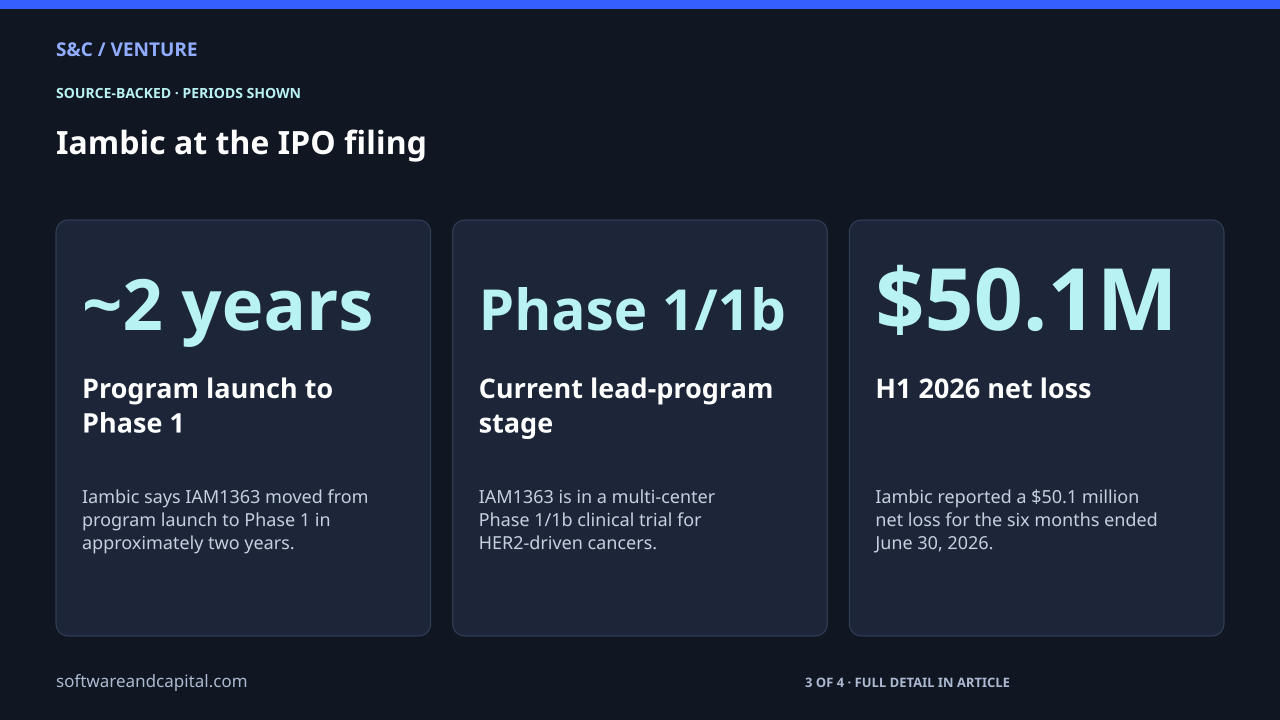 S&C / VENTURE

SOURCE-BACKED · PERIODS SHOWN

Iambic at the IPO filing

~2 years

Program launch to Phase 1

Iambic says IAM1363 moved from program launch to Phase 1 in approximately two years.

Phase 1/1b

Current lead-program stage

IAM1363 is in a multi-center Phase 1/1b clinical trial for HER2-driven cancers.

\$50.1M

H1 2026 net loss

Iambic reported a \$50.1 million net loss for the six months ended June 30, 2026.

softwareandcapital.com

3 OF 4 · FULL DETAIL IN ARTICLE